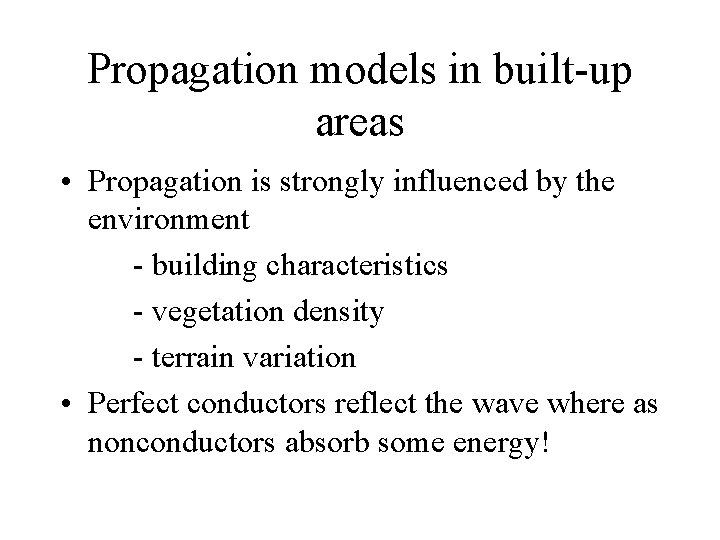 Propagation models in built-up areas

• Propagation is strongly influenced by the environment

- building characteristics

- vegetation density

- terrain variation

• Perfect conductors reflect the wave where as nonconductors absorb some energy!